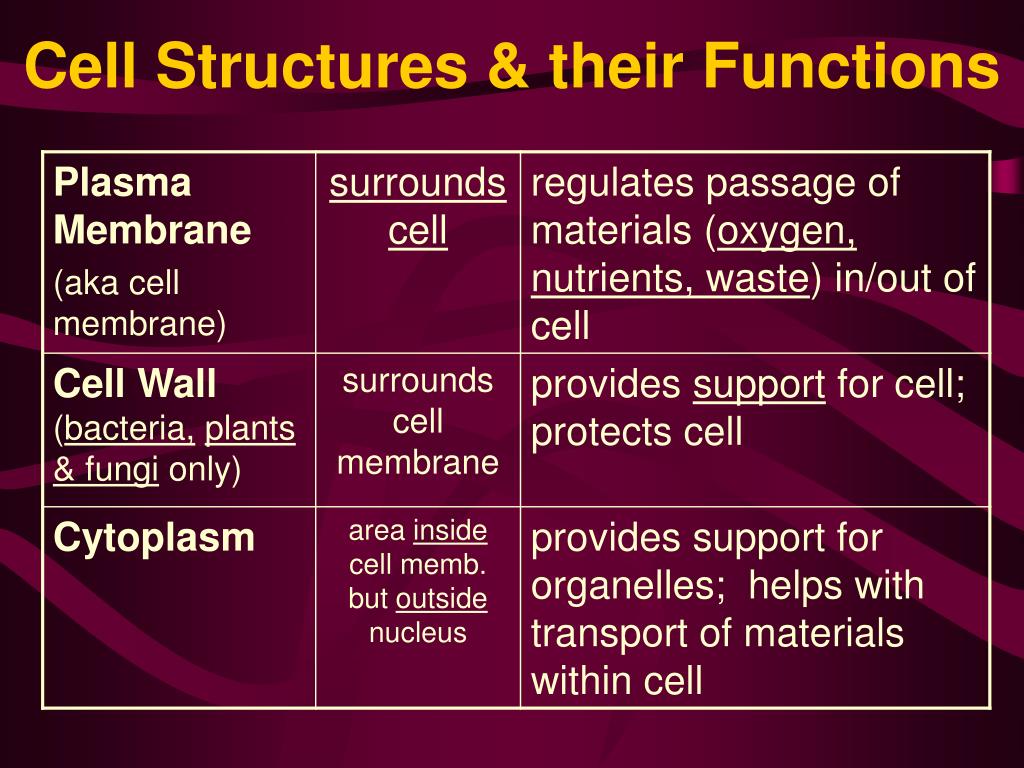 Cell Structures & their Functions

| | | |
|---|---|---|
| Plasma Membrane (aka cell membrane) | surrounds cell | regulates passage of materials (oxygen, nutrients, waste) in/out of cell |
| Cell Wall (bacteria, plants & fungi only) | surrounds cell membrane | provides support for cell; protects cell |
| Cytoplasm | area inside cell memb. but outside nucleus | provides support for organelles; helps with transport of materials within cell |